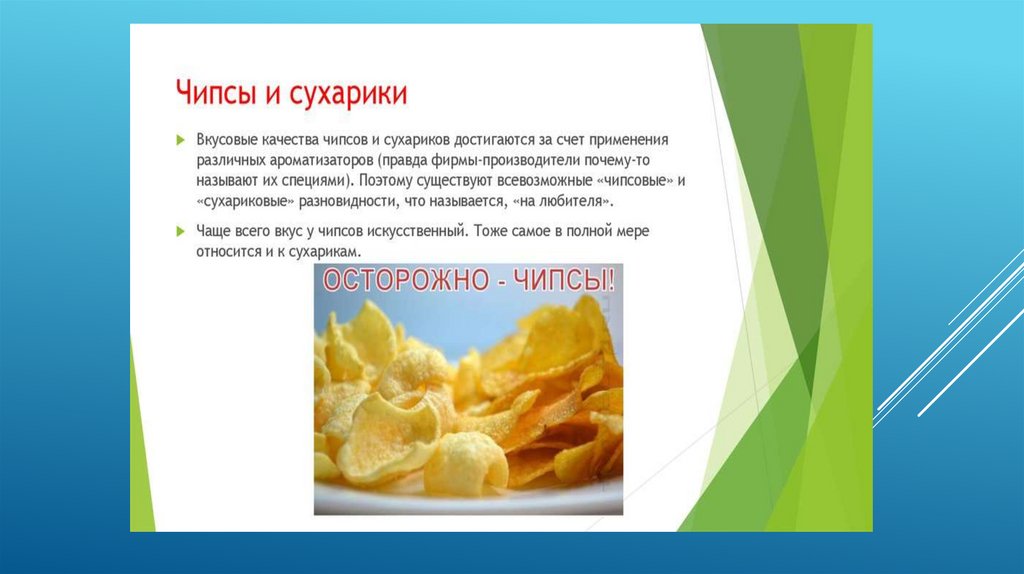 Чипсы и сухарики

Вкусовые качества чипсов и сухариков достигаются за счет применения различных ароматизаторов (правда фирмы-производители почему-то называют их специями). Поэтому существуют всевозможные «чипсовые» и «сухариковые» разновидности, что называется, «на любителя».

Чаще всего вкус у чипсов искусственный. Тоже самое в полной мере относится и к сухарикам.

ОСТОРОЖНО - ЧИПСЫ!